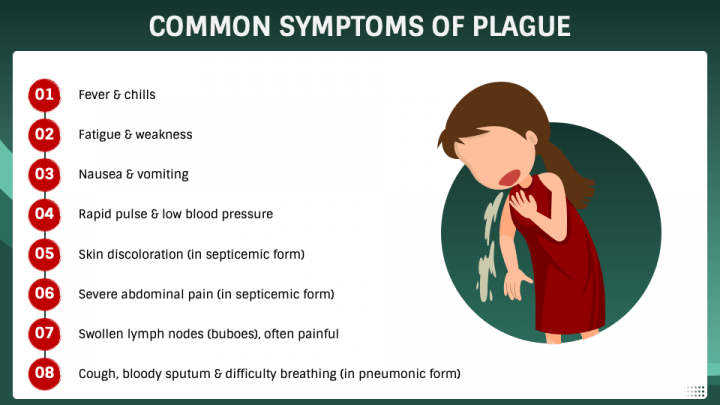 COMMON SYMPTOMS OF PLAGUE

01 Fever & chills

02 Fatigue & weakness

03 Nausea & vomiting

04 Rapid pulse & low blood pressure

05 Skin discoloration (in septicemic form)

06 Severe abdominal pain (in septicemic form)

07 Swollen lymph nodes (buboes), often painful

08 Cough, bloody sputum & difficulty breathing (in pneumonic form)